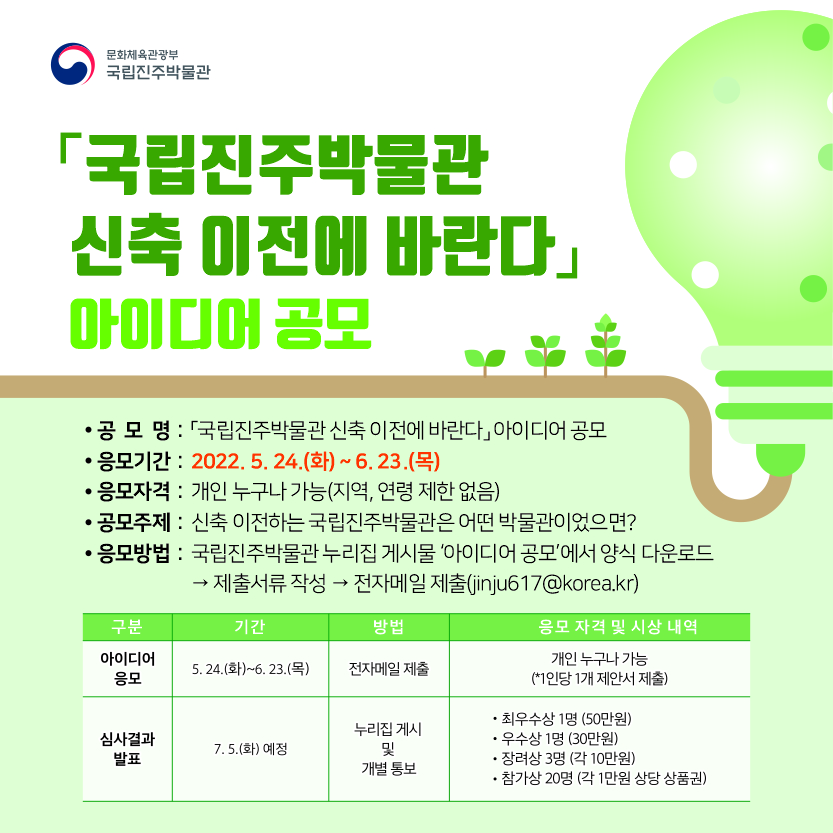 문화체육관광부
국립진주박물관

「국립진주박물관 신축 이전에 바란다」
아이디어 공모

• 공 모 명 : 「국립진주박물관 신축 이전에 바란다」 아이디어 공모
• 응모기간 : 2022. 5. 24.(화) ~ 6. 23.(목)
• 응모자격 : 개인 누구나 가능(지역, 연령 제한 없음)
• 공모주제 : 신축 이전하는 국립진주박물관은 어떤 박물관이었으면?
• 응모방법 : 국립진주박물관 누리집 게시물 '아이디어 공모'에서 양식 다운로드 → 제출서류 작성 → 전자메일 제출(jinju617@korea.kr)

| 구분 | 기간 | 방법 | 응모 자격 및 시상 내역 |
|---|---|---|---|
| 아이디어 응모 | 5. 24.(화)~6. 23.(목) | 전자메일 제출 | 개인 누구나 가능 (*1인당 1개 제안서 제출) |
| 심사결과 발표 | 7. 5.(화) 예정 | 누리집 게시 및 개별 통보 | • 최우수상 1명 (50만원) • 우수상 1명 (30만원) • 장려상 3명 (각 10만원) • 참가상 20명 (각 1만원 상당 상품권) |